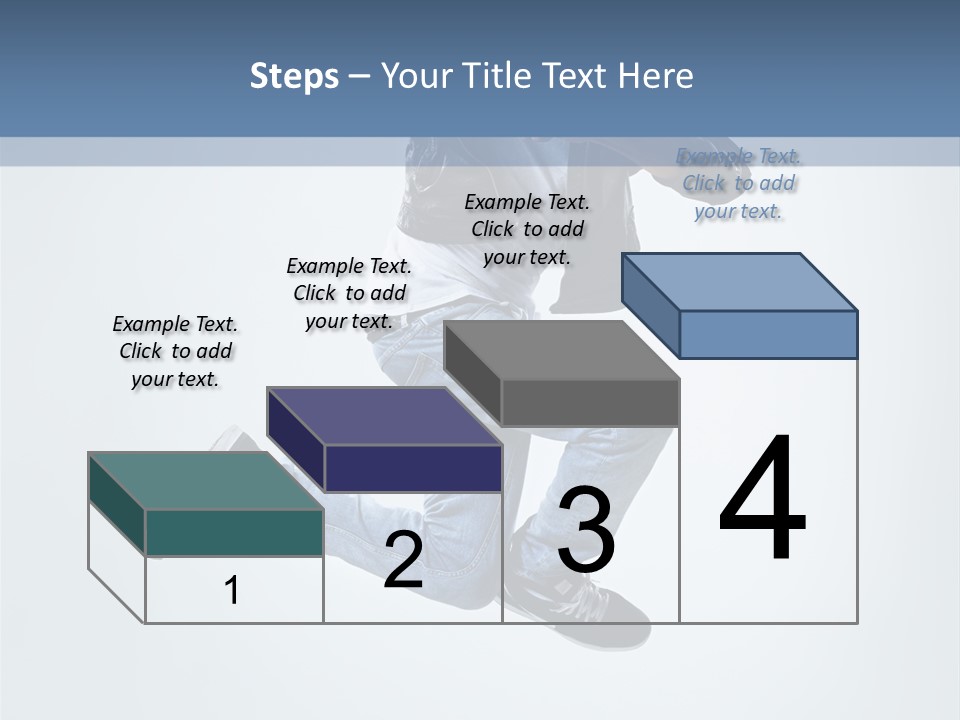 Steps – Your Title Text Here

Example Text. Click to add your text.

Example Text. Click to add your text.

Example Text. Click to add your text.

Example Text. Click to add your text.

1

2

3

4